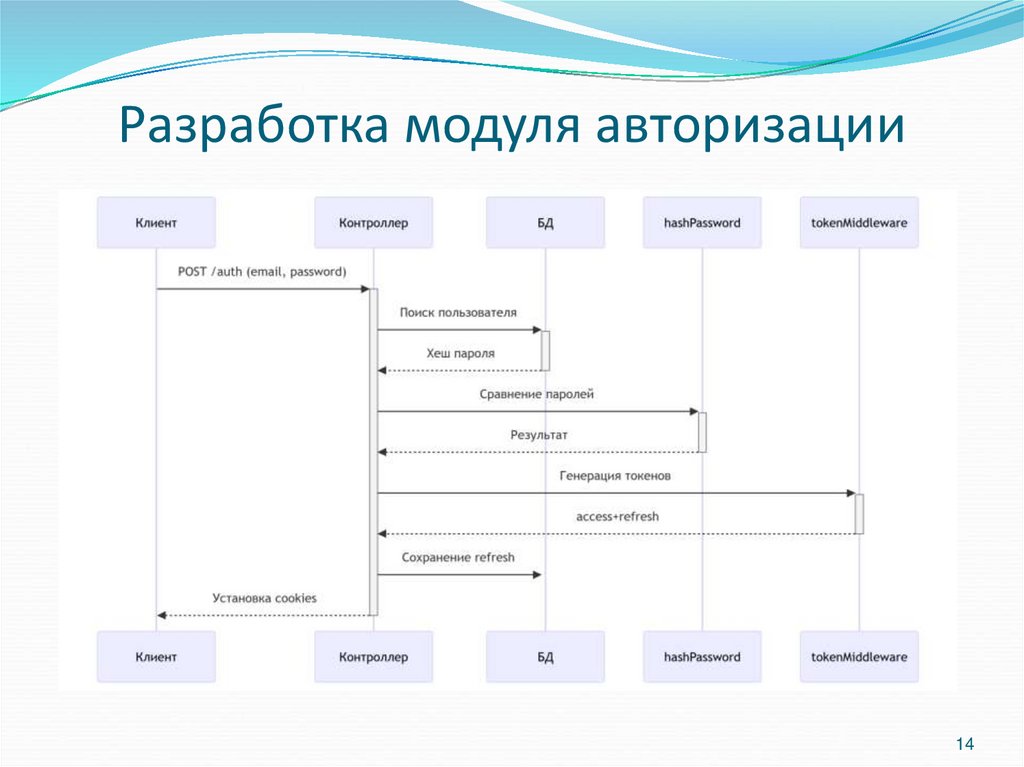 Разработка модуля авторизации

Клиент
Контроллер
БД
hashPassword
tokenMiddleware

POST /auth (email, password)
Поиск пользователя
Хеш пароля
Сравнение паролей
Результат
Генерация токенов
access+refresh
Сохранение refresh
Установка cookies

Клиент
Контроллер
БД
hashPassword
tokenMiddleware

14